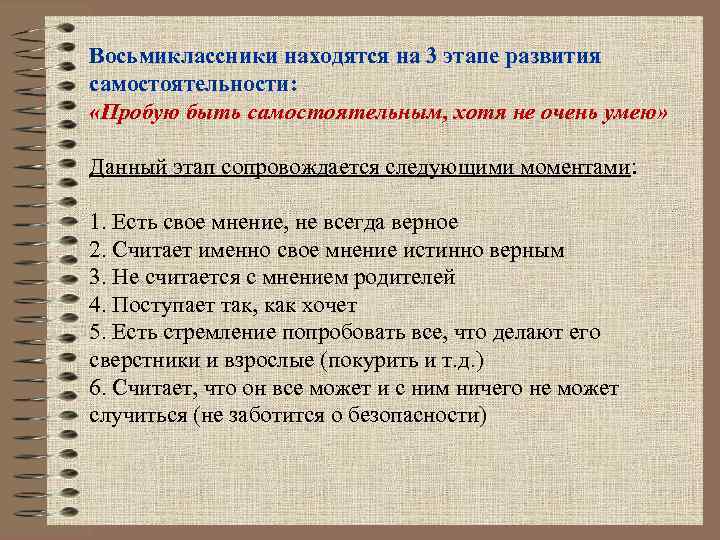 Восьмиклассники находятся на 3 этапе развития самостоятельности:
«Пробую быть самостоятельным, хотя не очень умею»

Данный этап сопровождается следующими моментами:

1. Есть свое мнение, не всегда верное
2. Считает именно свое мнение истинно верным
3. Не считается с мнением родителей
4. Поступает так, как хочет
5. Есть стремление попробовать все, что делают его сверстники и взрослые (покурить и т.д.)
6. Считает, что он все может и с ним ничего не может случиться (не заботится о безопасности)